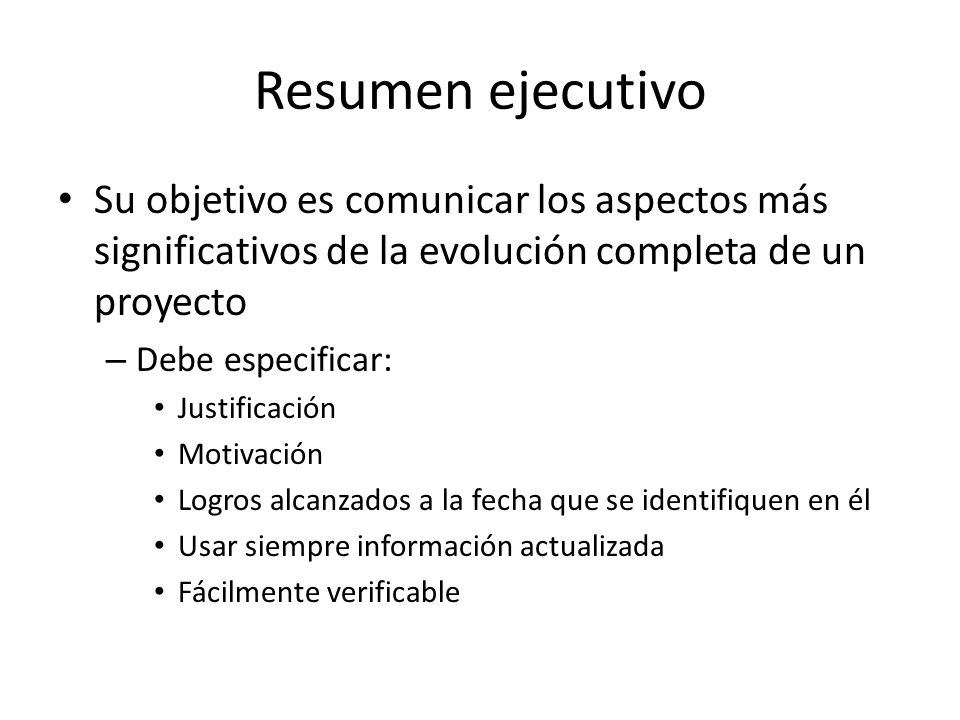 Resumen ejecutivo

• Su objetivo es comunicar los aspectos más significativos de la evolución completa de un proyecto

– Debe especificar:

• Justificación
• Motivación
• Logros alcanzados a la fecha que se identifiquen en él
• Usar siempre información actualizada
• Fácilmente verificable